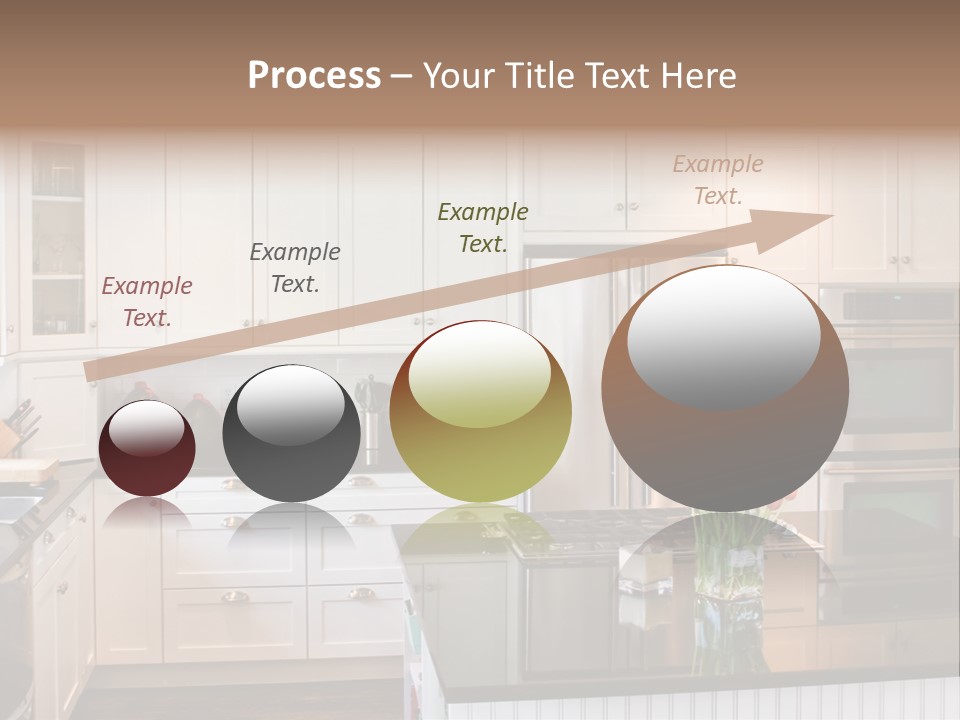 Process – Your Title Text Here

Example Text.

Example Text.

Example Text.

Example Text.